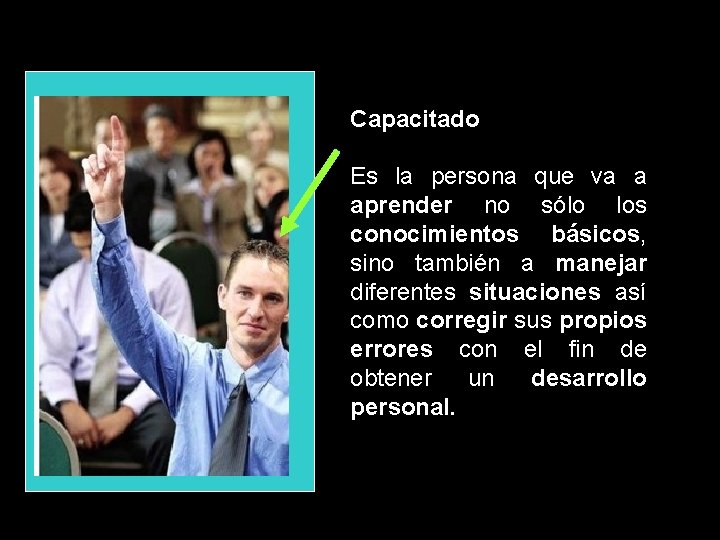 Capacitado

Es la persona que va a aprender no sólo los conocimientos básicos, sino también a manejar diferentes situaciones así como corregir sus propios errores con el fin de obtener un desarrollo personal.